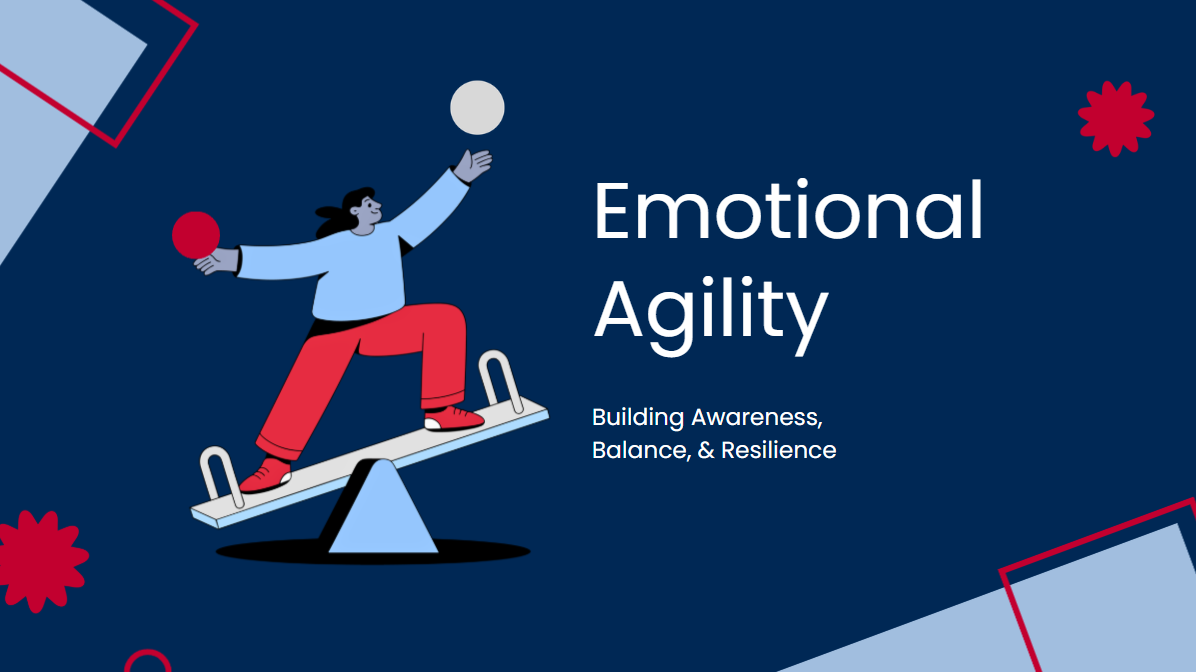 Emotional Agility

Building Awareness, Balance, & Resilience